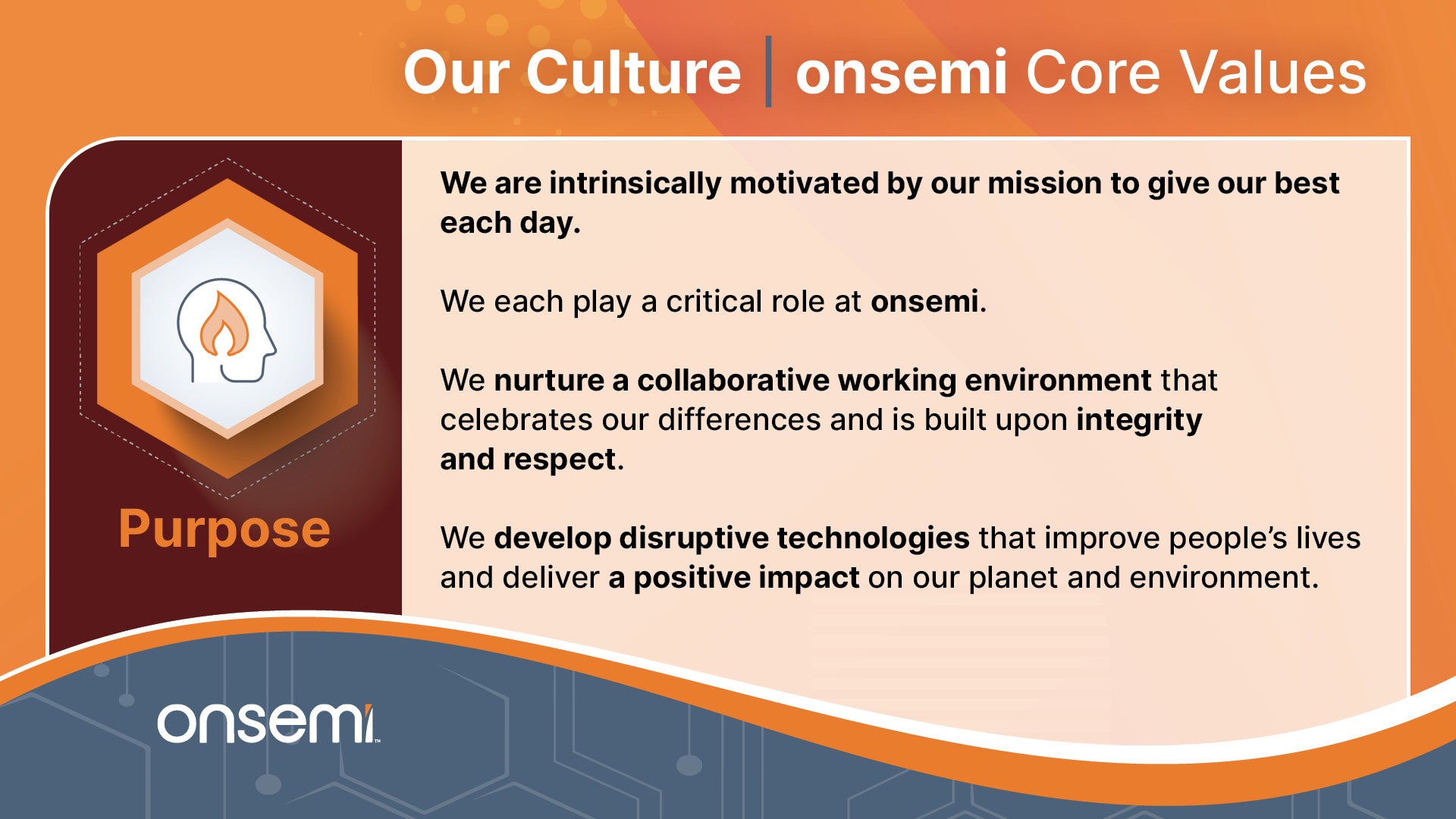 Our Culture | onsemi Core Values

Purpose

We are intrinsically motivated by our mission to give our best each day.

We each play a critical role at onsemi.

We nurture a collaborative working environment that celebrates our differences and is built upon integrity and respect.

We develop disruptive technologies that improve people's lives and deliver a positive impact on our planet and environment.

onsemi™